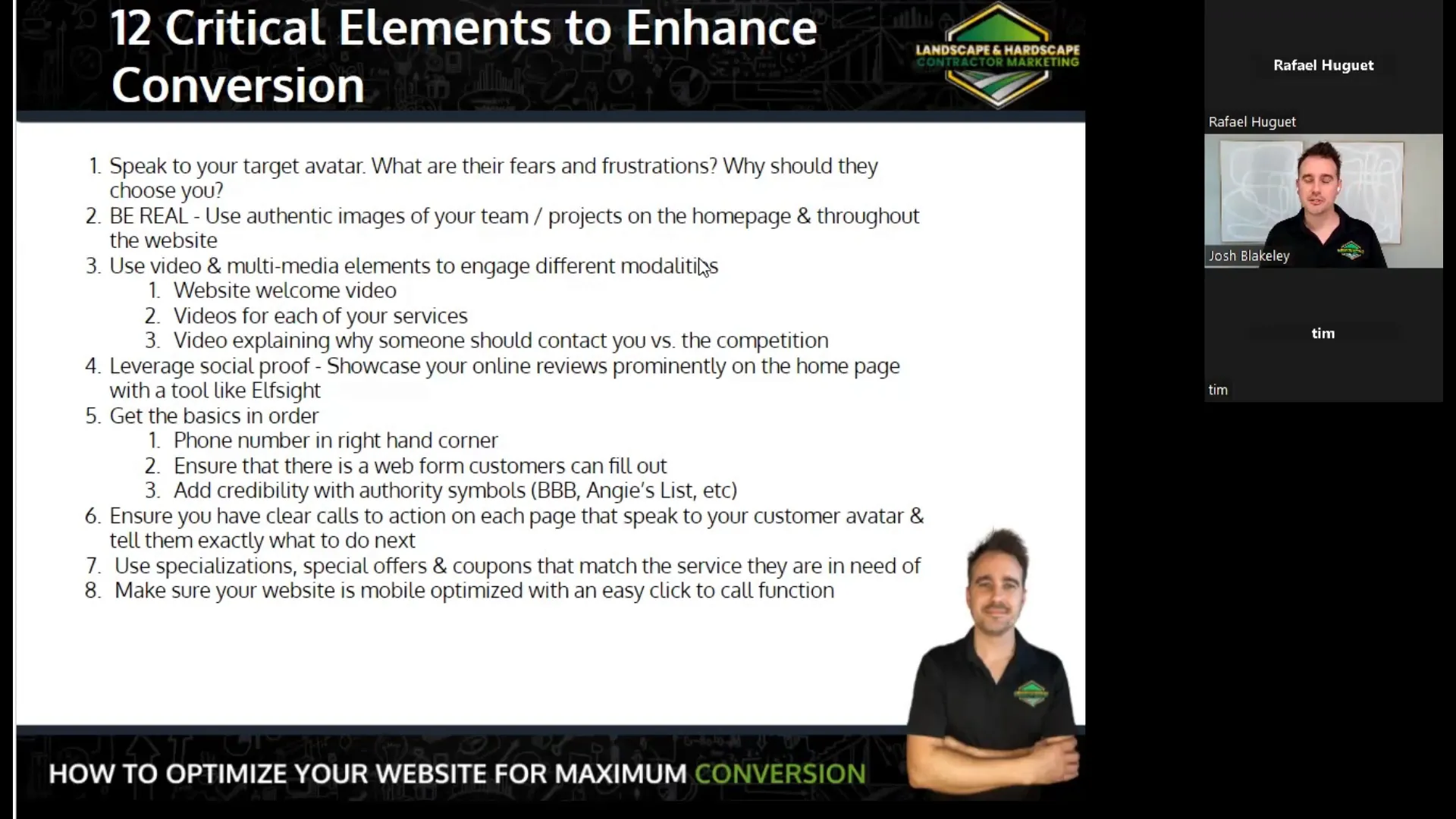 12 Critical Elements to Enhance Conversion

LANDSCAPE & HARDSCAPE CONTRACTOR MARKETING

1. Speak to your target avatar. What are their fears and frustrations? Why should they choose you?
2. BE REAL - Use authentic images of your team / projects on the homepage & throughout the website
3. Use video & multi-media elements to engage different modalities
   1. Website welcome video
   2. Videos for each of your services
   3. Video explaining why someone should contact you vs. the competition
4. Leverage social proof - Showcase your online reviews prominently on the home page with a tool like Elfsight
5. Get the basics in order
   1. Phone number in right hand corner
   2. Ensure that there is a web form customers can fill out
   3. Add credibility with authority symbols (BBB, Angie's List, etc)
6. Ensure you have clear calls to action on each page that speak to your customer avatar & tell them exactly what to do next
7. Use specializations, special offers & coupons that match the service they are in need of
8. Make sure your website is mobile optimized with an easy click to call function

HOW TO OPTIMIZE YOUR WEBSITE FOR MAXIMUM CONVERSION

Rafael Huguet

Rafael Huguet

Josh Blakeley

tim

tim